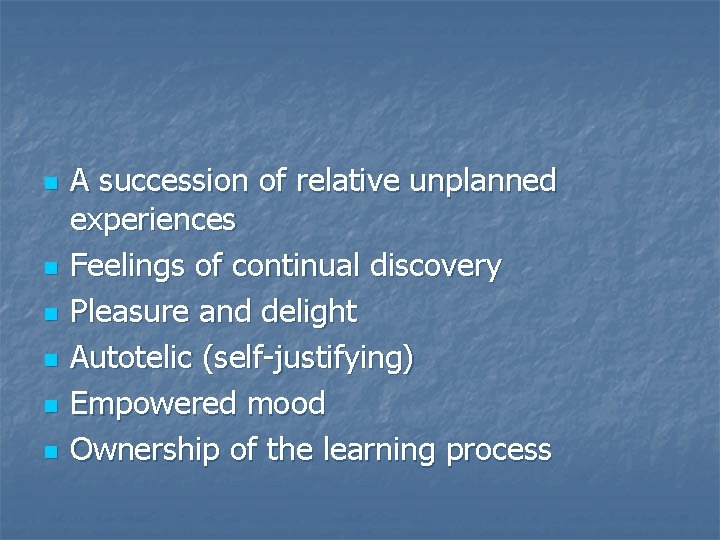 - A succession of relative unplanned experiences
- Feelings of continual discovery
- Pleasure and delight
- Autotelic (self-justifying)
- Empowered mood
- Ownership of the learning process